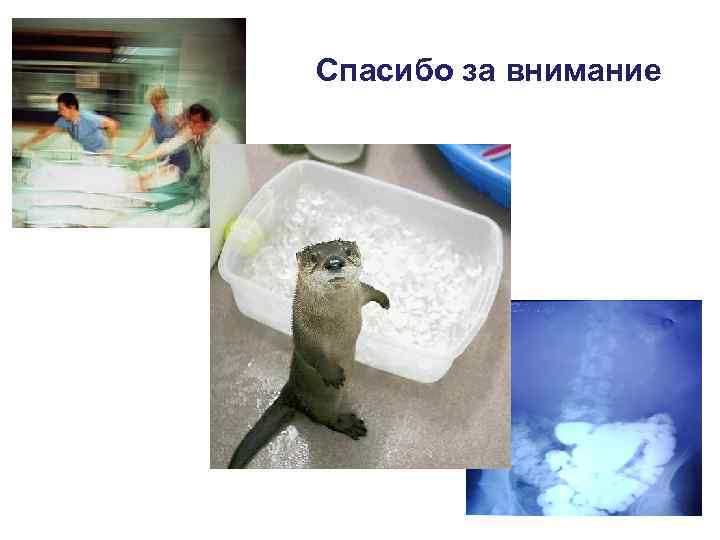 Спасибо за внимание